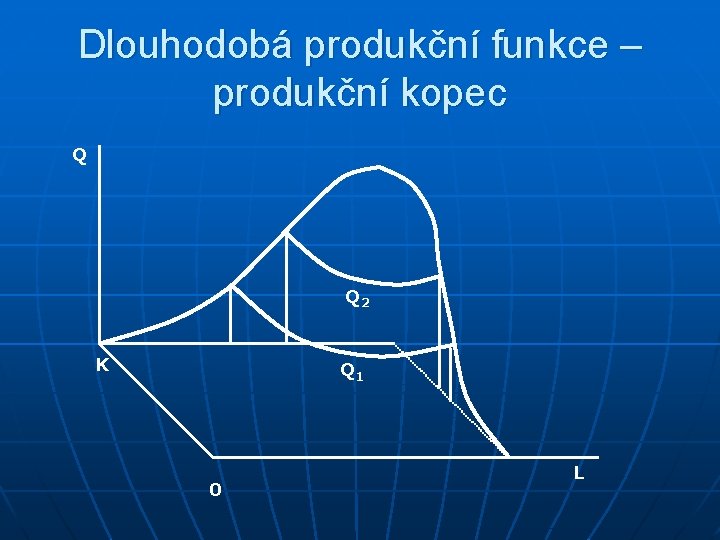 Dlouhodobá produkční funkce – produkční kopec

Q

$Q_2$

K

$Q_1$

0

L